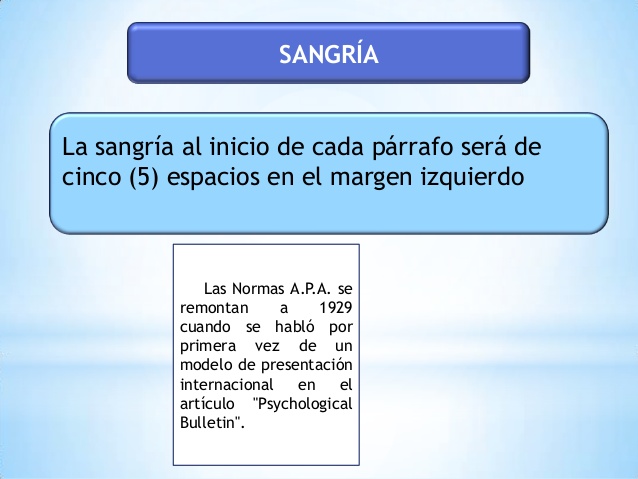 SANGRÍA

La sangría al inicio de cada párrafo será de cinco (5) espacios en el margen izquierdo

Las Normas A.P.A. se remontan a 1929 cuando se habló por primera vez de un modelo de presentación internacional en el artículo "Psychological Bulletin".